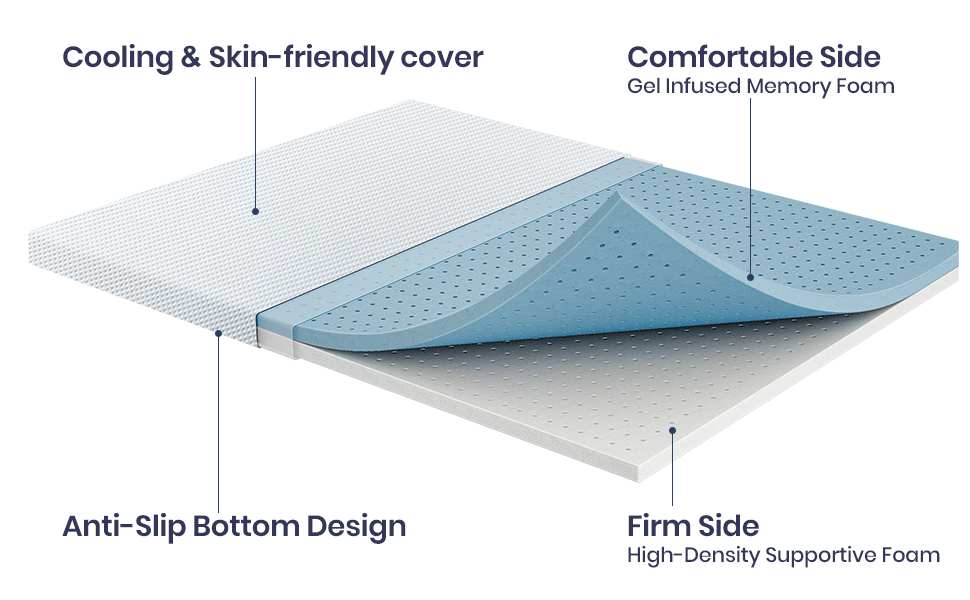 Cooling & Skin-friendly cover

Comfortable Side
Gel Infused Memory Foam

Anti-Slip Bottom Design

Firm Side
High-Density Supportive Foam